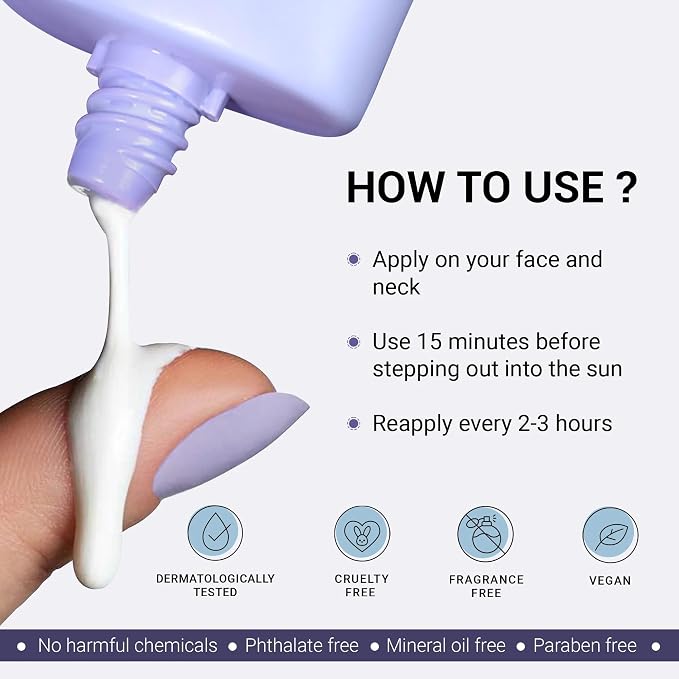 HOW TO USE ?

• Apply on your face and neck

• Use 15 minutes before stepping out into the sun

• Reapply every 2-3 hours

DERMATOLOGICALLY TESTED

CRUELTY FREE

FRAGRANCE FREE

VEGAN

• No harmful chemicals • Phthalate free • Mineral oil free • Paraben free •